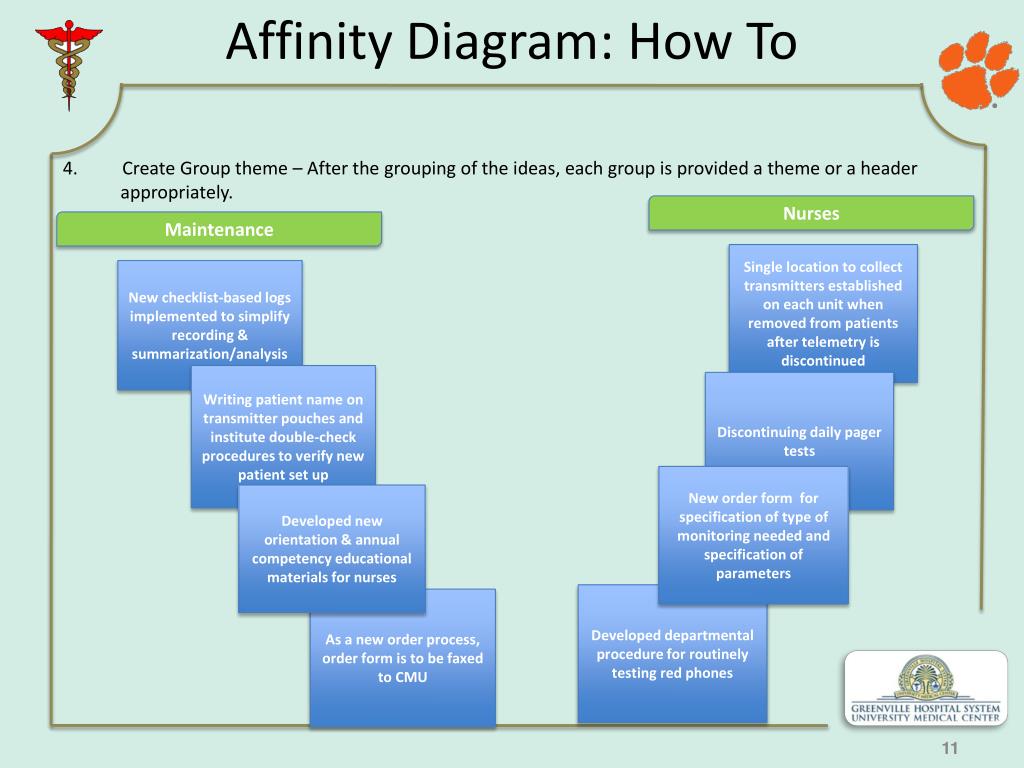 Affinity Diagram: How To

4. Create Group theme – After the grouping of the ideas, each group is provided a theme or a header appropriately.

Maintenance

New checklist-based logs implemented to simplify recording & summarization/analysis

Writing patient name on transmitter pouches and institute double-check procedures to verify new patient set up

Developed new orientation & annual competency educational materials for nurses

As a new order process, order form is to be faxed to CMU

Nurses

Single location to collect transmitters established on each unit when removed from patients after telemetry is discontinued

Discontinuing daily pager tests

New order form for specification of type of monitoring needed and specification of parameters

Developed departmental procedure for routinely testing red phones

GREENVILLE HOSPITAL SYSTEM UNIVERSITY MEDICAL CENTER

11